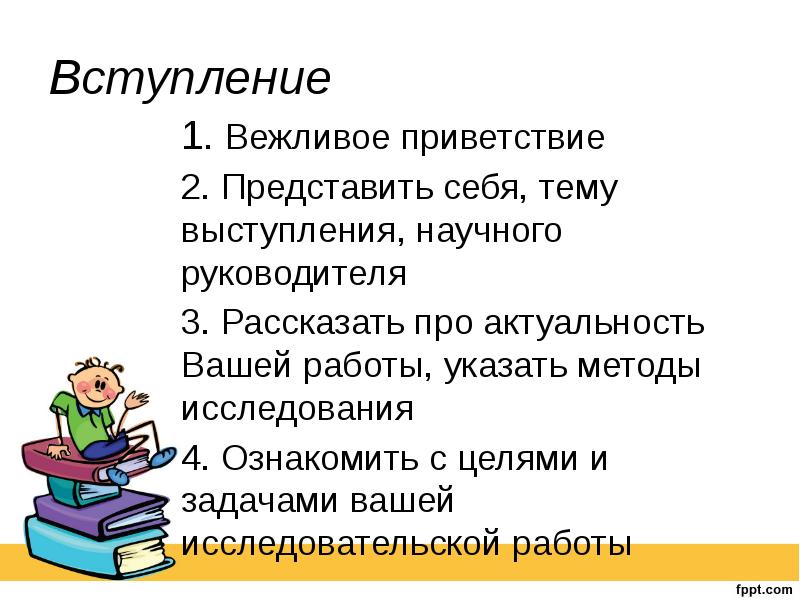 Вступление

1. Вежливое приветствие

2. Представить себя, тему выступления, научного руководителя

3. Рассказать про актуальность Вашей работы, указать методы исследования

4. Ознакомить с целями и задачами вашей исследовательской работы

fppt.com